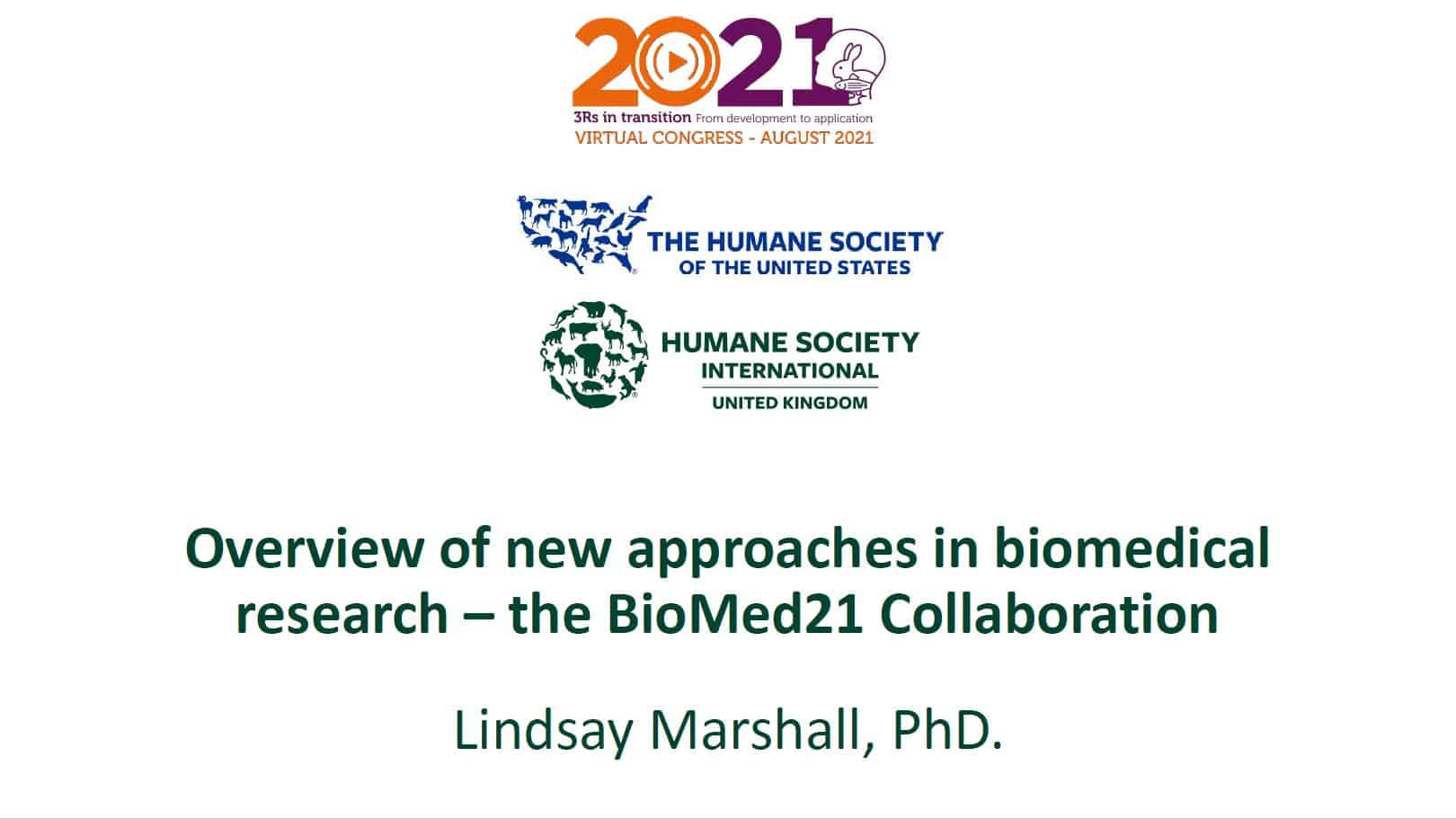 2021

3Rs in transition From development to application
VIRTUAL CONGRESS - AUGUST 2021

THE HUMANE SOCIETY OF THE UNITED STATES

HUMANE SOCIETY INTERNATIONAL
UNITED KINGDOM

Overview of new approaches in biomedical research – the BioMed21 Collaboration

Lindsay Marshall, PhD.